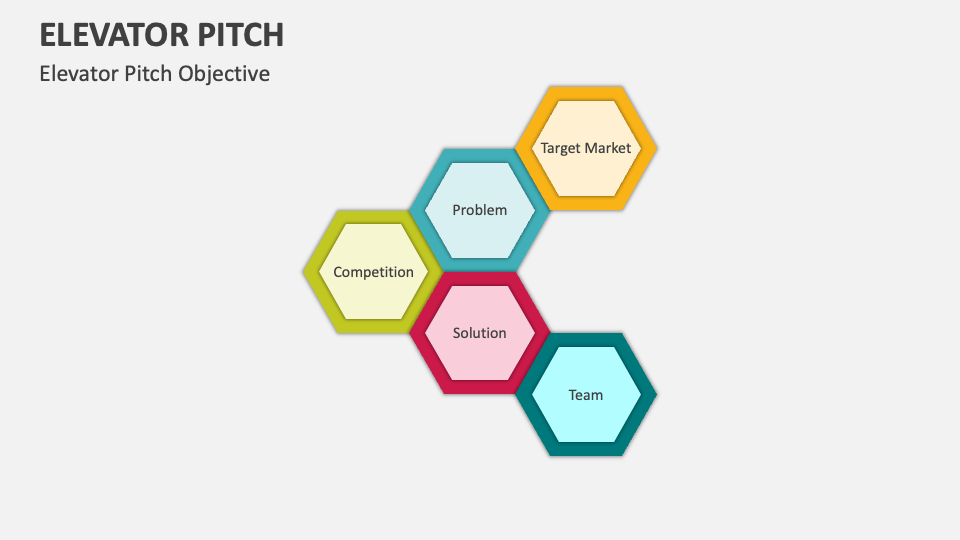 ELEVATOR PITCH

Elevator Pitch Objective

Target Market

Problem

Competition

Solution

Team